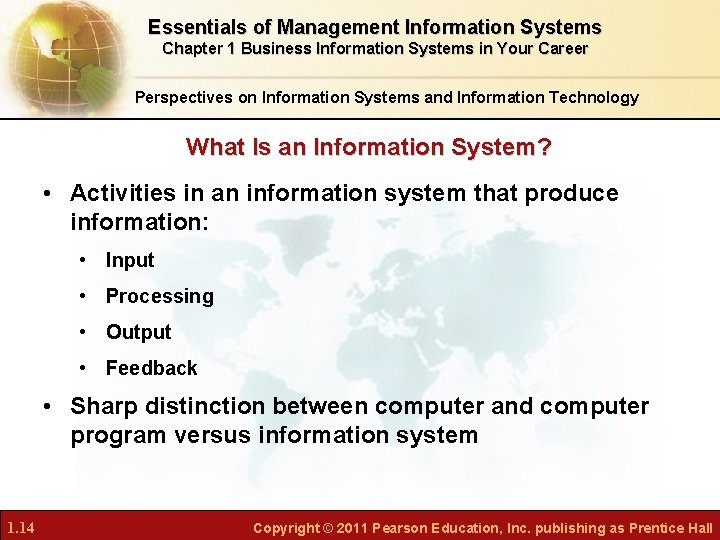 Essentials of Management Information Systems
Chapter 1 Business Information Systems in Your Career

Perspectives on Information Systems and Information Technology

What Is an Information System?

• Activities in an information system that produce information:
  • Input
  • Processing
  • Output
  • Feedback
• Sharp distinction between computer and computer program versus information system

1.14

Copyright © 2011 Pearson Education, Inc. publishing as Prentice Hall